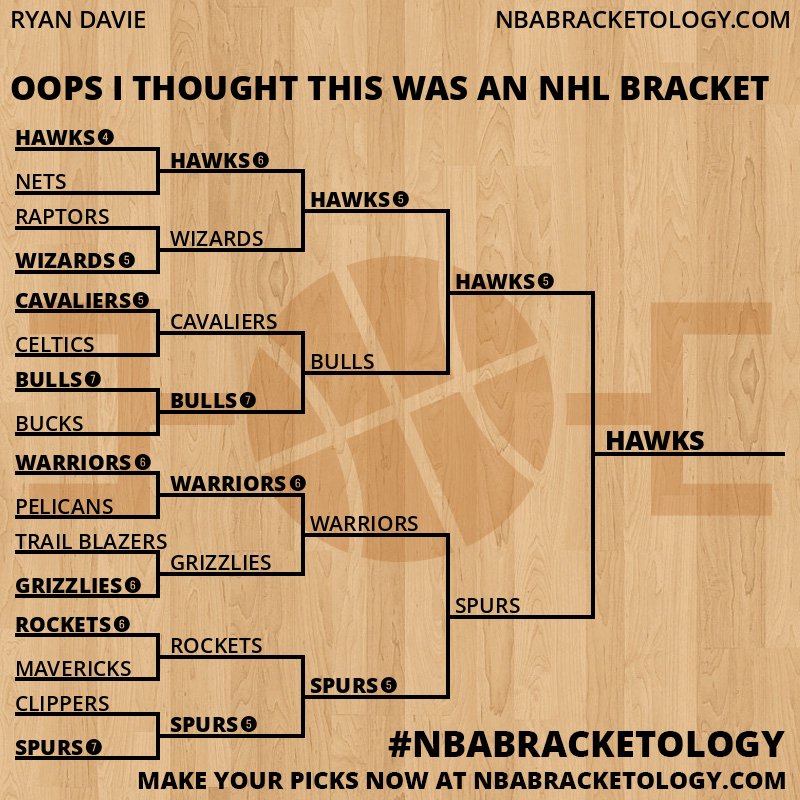 RYAN DAVIE
NBABRACKETOLOGY.COM

OOPS I THOUGHT THIS WAS AN NHL BRACKET

HAWKS 4
NETS
RAPTORS
WIZARDS 5
CAVALIERS 5
CELTICS
BULLS 7
BUCKS
WARRIORS 6
PELICANS
TRAIL BLAZERS
GRIZZLIES 6
ROCKETS 6
MAVERICKS
CLIPPERS
SPURS 7

HAWKS 6
WIZARDS
CAVALIERS
BULLS 7
WARRIORS 6
GRIZZLIES
ROCKETS
SPURS 5

HAWKS 5
BULLS
WARRIORS
SPURS 5

HAWKS 5
SPURS

HAWKS

#NBABRACKETOLOGY
MAKE YOUR PICKS NOW AT NBABRACKETOLOGY.COM